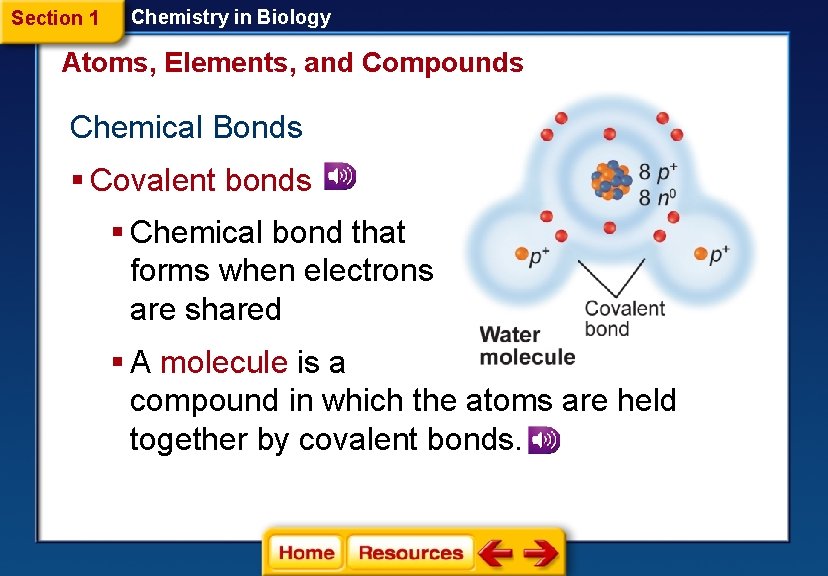 Section 1 Chemistry in Biology

Atoms, Elements, and Compounds

Chemical Bonds

▪ Covalent bonds

▪ Chemical bond that forms when electrons are shared

▪ A molecule is a compound in which the atoms are held together by covalent bonds.

$8\ p^+$
$8\ n^0$
$p^+$
$p^+$
Covalent bond
Water molecule

Home Resources